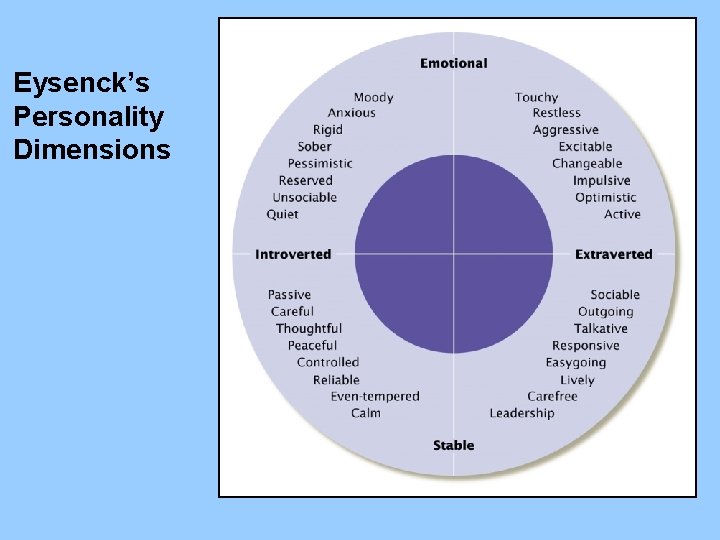 Eysenck's Personality Dimensions

Emotional

Moody
Anxious
Rigid
Sober
Pessimistic
Reserved
Unsociable
Quiet

Touchy
Restless
Aggressive
Excitable
Changeable
Impulsive
Optimistic
Active

Introverted

Extraverted

Passive
Careful
Thoughtful
Peaceful
Controlled
Reliable
Even-tempered
Calm

Sociable
Outgoing
Talkative
Responsive
Easygoing
Lively
Carefree
Leadership

Stable